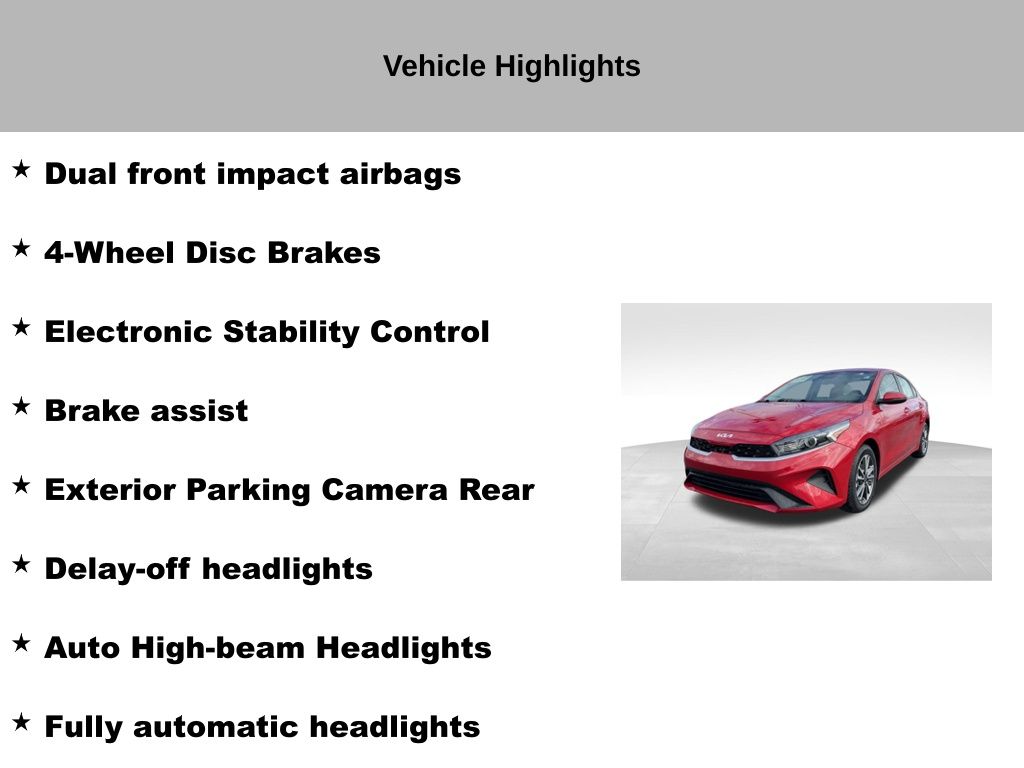 Vehicle Highlights

★ Dual front impact airbags

★ 4-Wheel Disc Brakes

★ Electronic Stability Control

★ Brake assist

★ Exterior Parking Camera Rear

★ Delay-off headlights

★ Auto High-beam Headlights

★ Fully automatic headlights